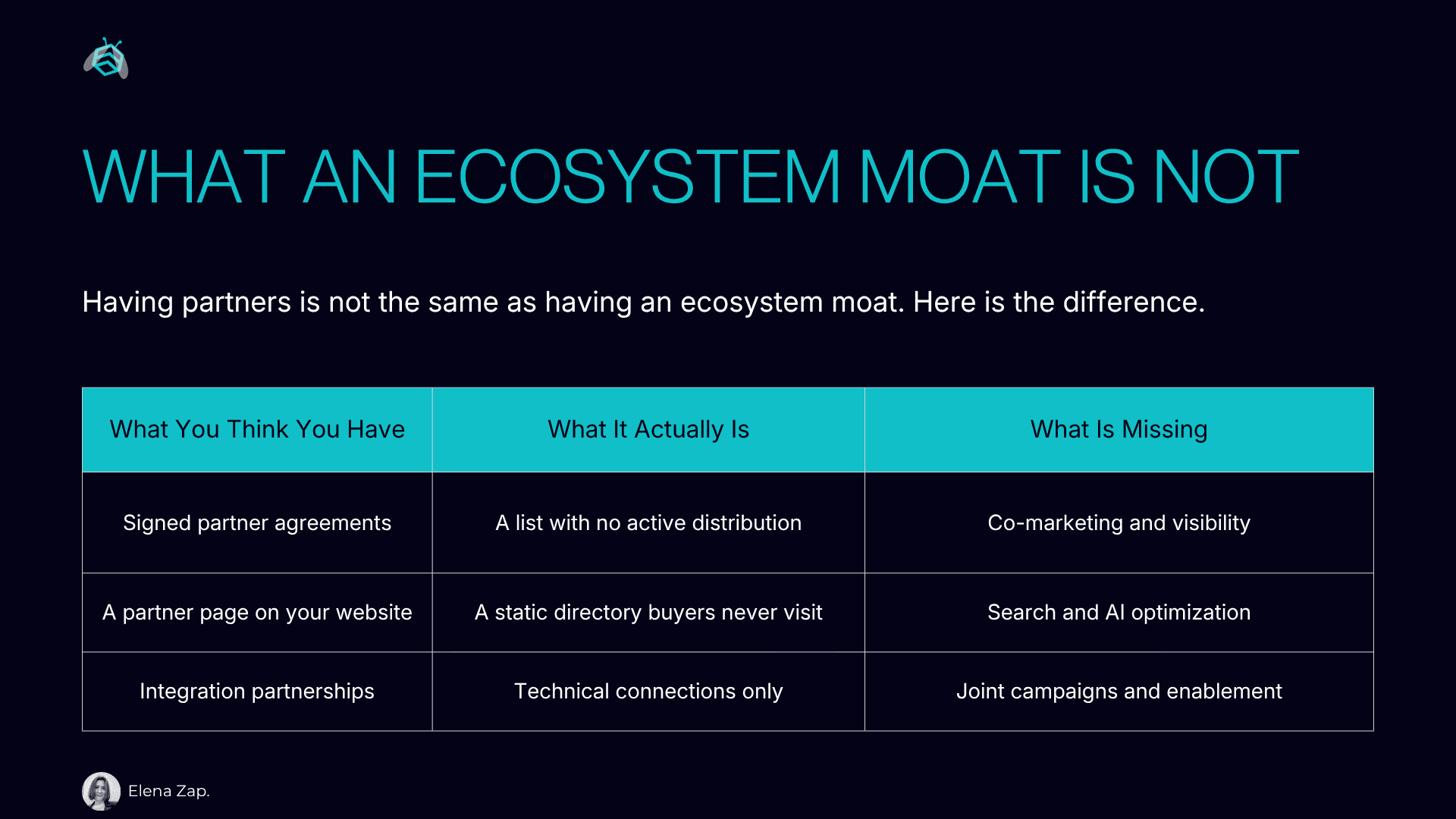 WHAT AN ECOSYSTEM MOAT IS NOT

Having partners is not the same as having an ecosystem moat. Here is the difference.

| What You Think You Have | What It Actually Is | What Is Missing |
|---|---|---|
| Signed partner agreements | A list with no active distribution | Co-marketing and visibility |
| A partner page on your website | A static directory buyers never visit | Search and AI optimization |
| Integration partnerships | Technical connections only | Joint campaigns and enablement |

Elena Zap.